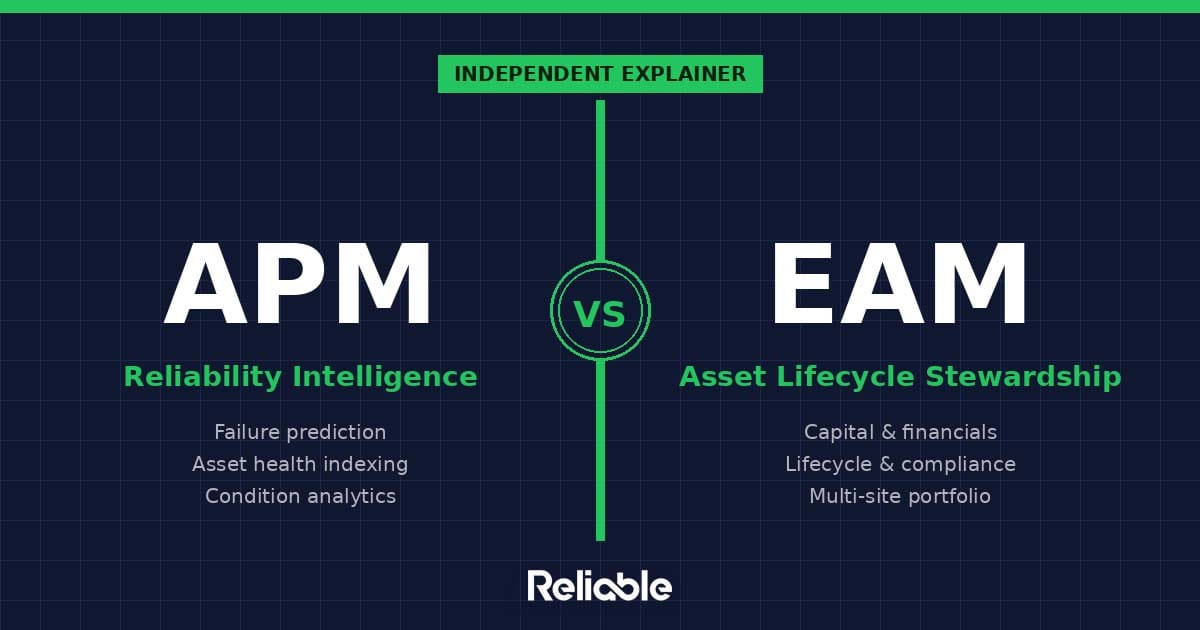 INDEPENDENT EXPLAINER

APM

Reliability Intelligence

Failure prediction
Asset health indexing
Condition analytics

VS

EAM

Asset Lifecycle Stewardship

Capital & financials
Lifecycle & compliance
Multi-site portfolio

Reliable